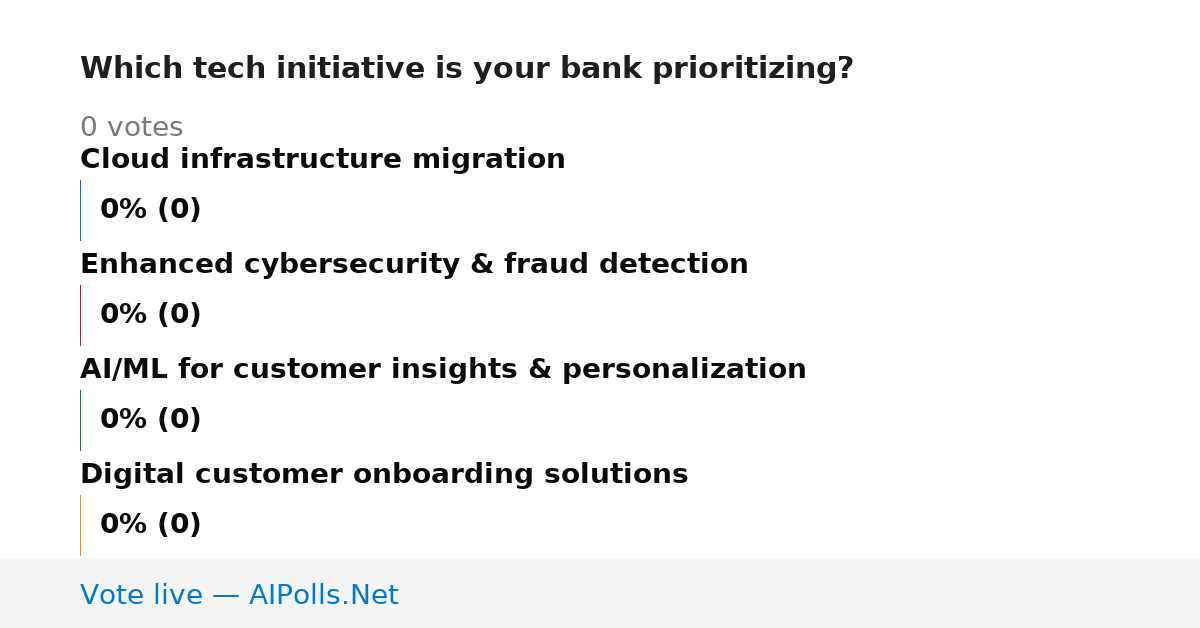 Which tech initiative is your bank prioritizing?

0 votes

Cloud infrastructure migration

0% (0)

Enhanced cybersecurity & fraud detection

0% (0)

AI/ML for customer insights & personalization

0% (0)

Digital customer onboarding solutions

0% (0)

Vote live — AIPolls.Net